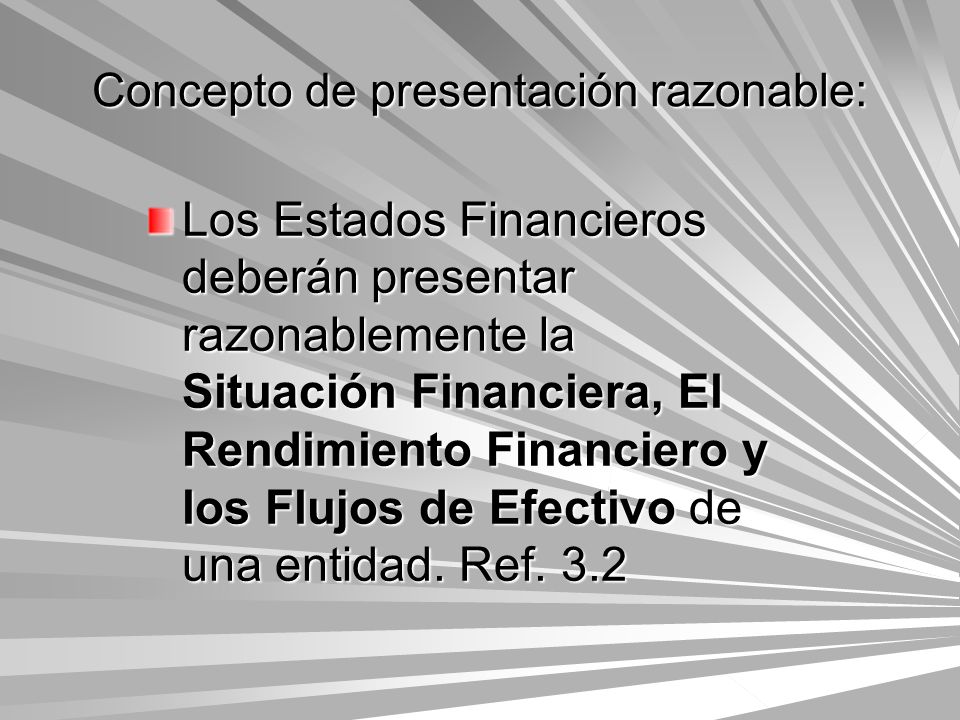 Concepto de presentación razonable:

Los Estados Financieros deberán presentar razonablemente la Situación Financiera, El Rendimiento Financiero y los Flujos de Efectivo de una entidad. Ref. 3.2